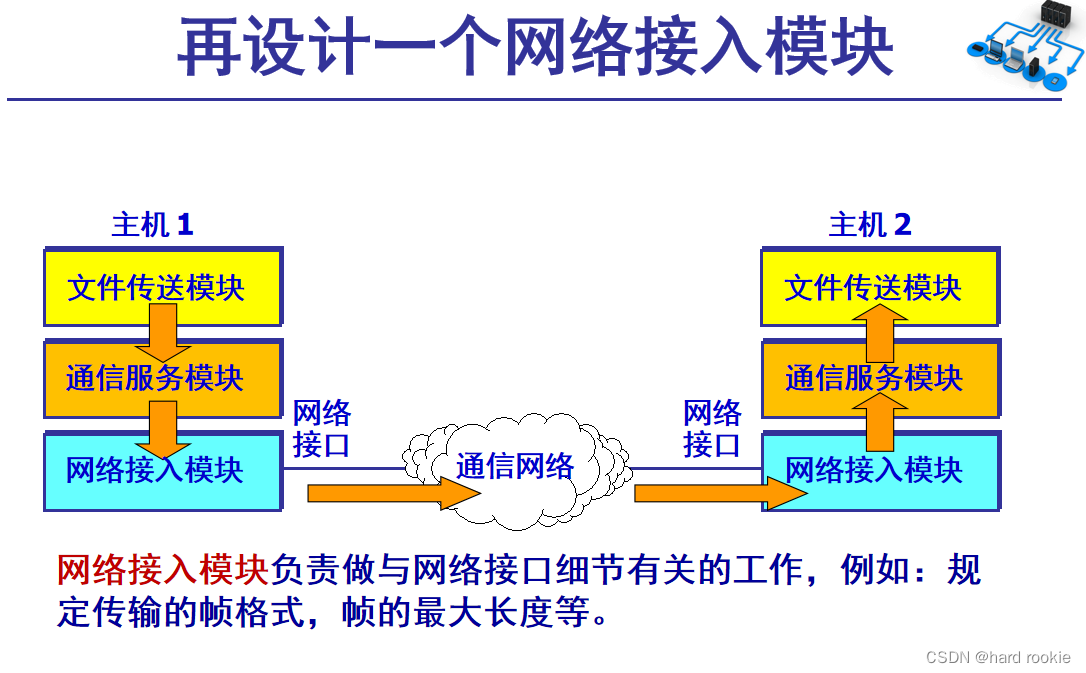 再设计一个网络接入模块

主机 1

文件传送模块

通信服务模块

网络接入模块

网络接口

通信网络

网络接口

主机 2

文件传送模块

通信服务模块

网络接入模块

网络接入模块负责做与网络接口细节有关的工作，例如：规定传输的帧格式，帧的最大长度等。

CSDN @hard rookie